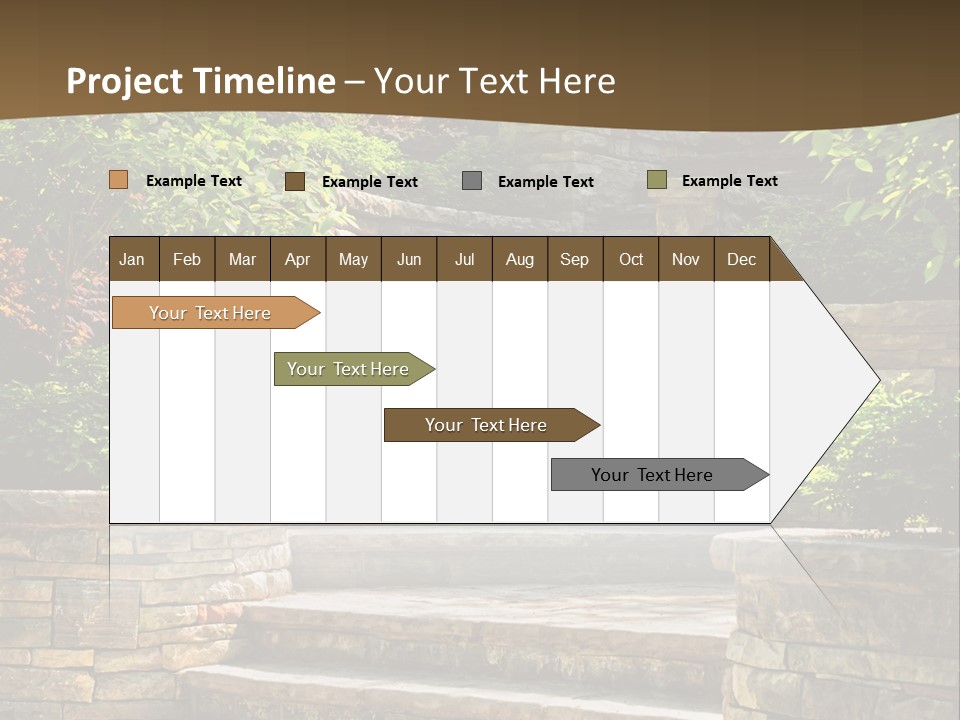 Project Timeline – Your Text Here

Example Text Example Text Example Text Example Text

| Jan | Feb | Mar | Apr | May | Jun | Jul | Aug | Sep | Oct | Nov | Dec |
|---|---|---|---|---|---|---|---|---|---|---|---|

Your Text Here

Your Text Here

Your Text Here

Your Text Here